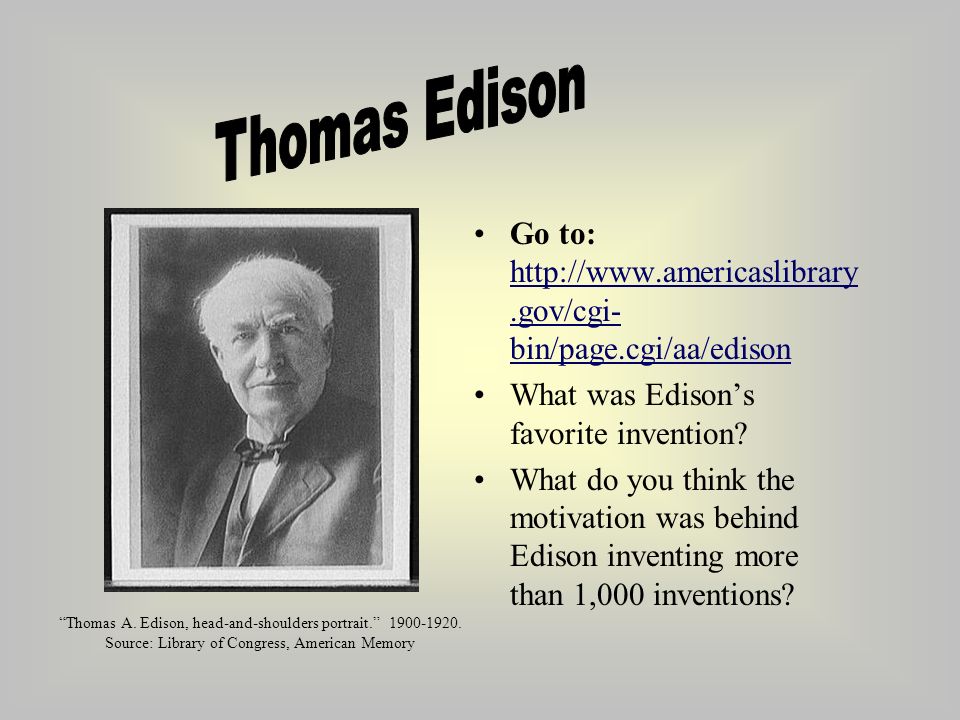 Thomas Edison

• Go to: http://www.americaslibrary.gov/cgi-bin/page.cgi/aa/edison

• What was Edison’s favorite invention?

• What do you think the motivation was behind Edison inventing more than 1,000 inventions?

“Thomas A. Edison, head-and-shoulders portrait.” 1900-1920.
Source: Library of Congress, American Memory